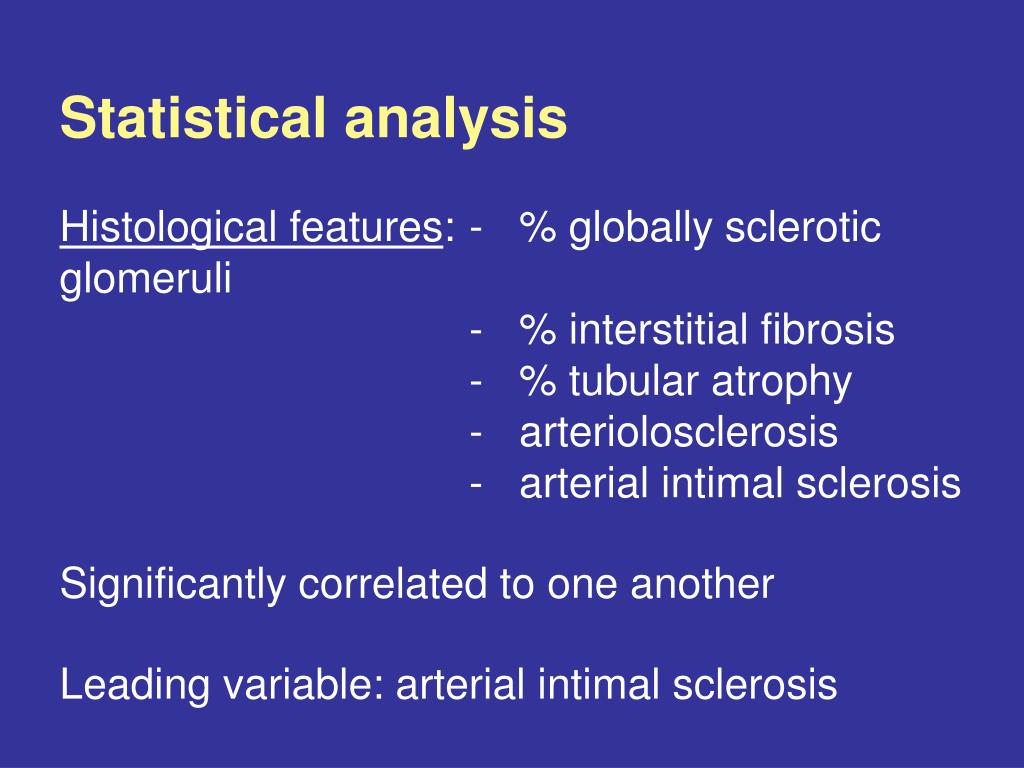 Statistical analysis

Histological features: - % globally sclerotic glomeruli
- % interstitial fibrosis
- % tubular atrophy
- arteriolosclerosis
- arterial intimal sclerosis

Significantly correlated to one another

Leading variable: arterial intimal sclerosis